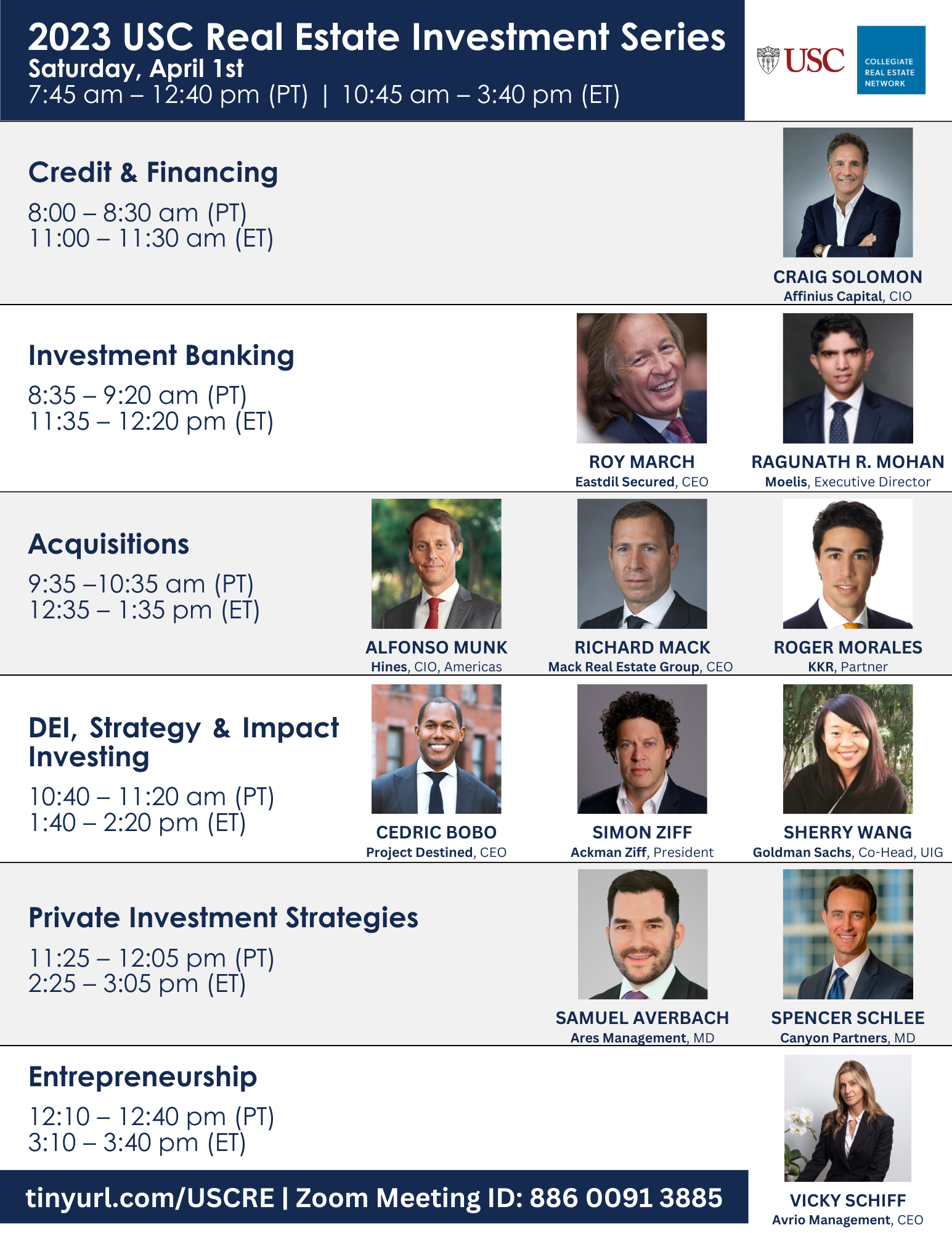 2023 USC Real Estate Investment Series
Saturday, April 1st
7:45 am – 12:40 pm (PT) | 10:45 am – 3:40 pm (ET)

USC

COLLEGIATE REAL ESTATE NETWORK

Credit & Financing
8:00 – 8:30 am (PT)
11:00 – 11:30 am (ET)

CRAIG SOLOMON
Affinius Capital, CIO

Investment Banking
8:35 – 9:20 am (PT)
11:35 – 12:20 pm (ET)

ROY MARCH
Eastdil Secured, CEO

RAGUNATH R. MOHAN
Moelis, Executive Director

Acquisitions
9:35 –10:35 am (PT)
12:35 – 1:35 pm (ET)

ALFONSO MUNK
Hines, CIO, Americas

RICHARD MACK
Mack Real Estate Group, CEO

ROGER MORALES
KKR, Partner

DEI, Strategy & Impact Investing
10:40 – 11:20 am (PT)
1:40 – 2:20 pm (ET)

CEDRIC BOBO
Project Destined, CEO

SIMON ZIFF
Ackman Ziff, President

SHERRY WANG
Goldman Sachs, Co-Head, UIG

Private Investment Strategies
11:25 – 12:05 pm (PT)
2:25 – 3:05 pm (ET)

SAMUEL AVERBACH
Ares Management, MD

SPENCER SCHLEE
Canyon Partners, MD

Entrepreneurship
12:10 – 12:40 pm (PT)
3:10 – 3:40 pm (ET)

VICKY SCHIFF
Avrio Management, CEO

tinyurl.com/USCRE | Zoom Meeting ID: 886 0091 3885